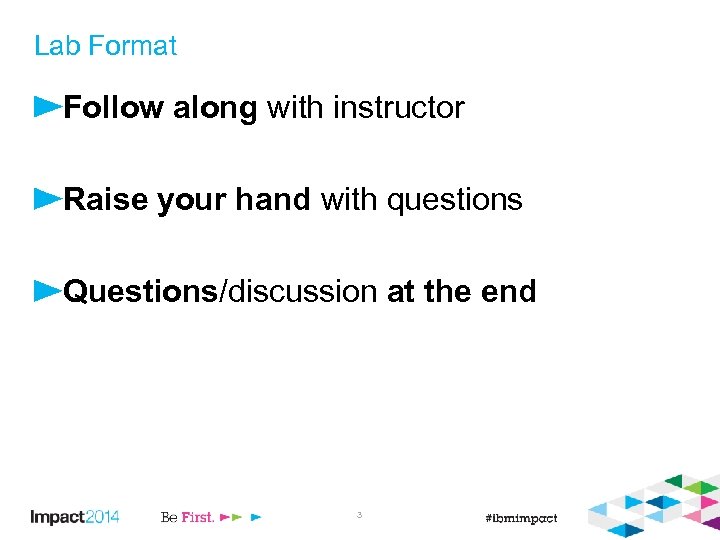 Lab Format

Follow along with instructor

Raise your hand with questions

Questions/discussion at the end

Impact2014 Be First.

3

#ibmimpact